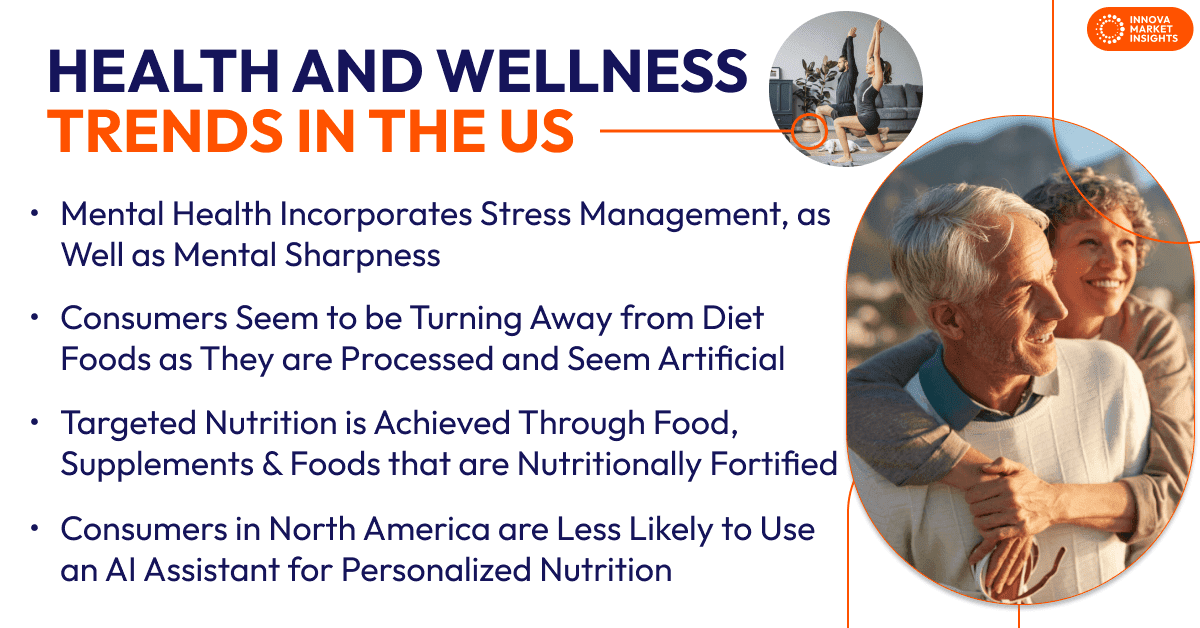 INNOVA MARKET INSIGHTS

HEALTH AND WELLNESS TRENDS IN THE US

• Mental Health Incorporates Stress Management, as Well as Mental Sharpness

• Consumers Seem to be Turning Away from Diet Foods as They are Processed and Seem Artificial

• Targeted Nutrition is Achieved Through Food, Supplements & Foods that are Nutritionally Fortified

• Consumers in North America are Less Likely to Use an AI Assistant for Personalized Nutrition